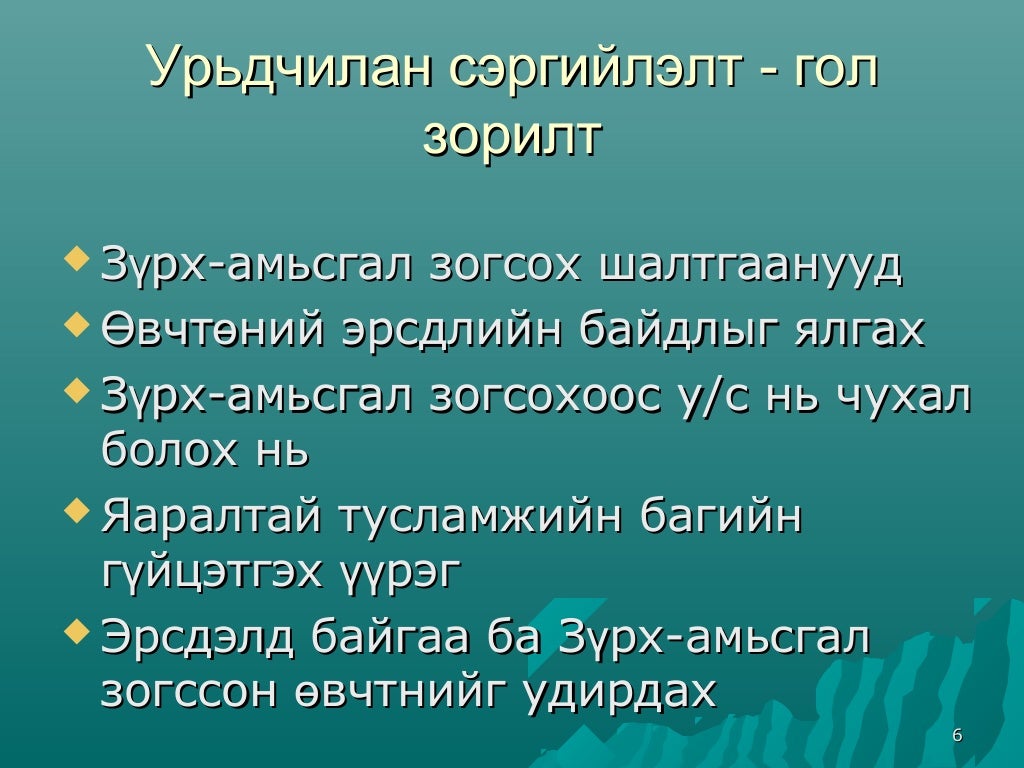 Урьдчилан сэргийлэлт - гол зорилт

Зүрх-амьсгал зогсох шалтгаанууд
Өвчтөний эрсдлийн байдлыг ялгах
Зүрх-амьсгал зогсохоос у/с нь чухал болох нь
Яаралтай тусламжийн багийн гүйцэтгэх үүрэг
Эрсдэлд байгаа ба Зүрх-амьсгал зогссон өвчтнийг удирдах

6